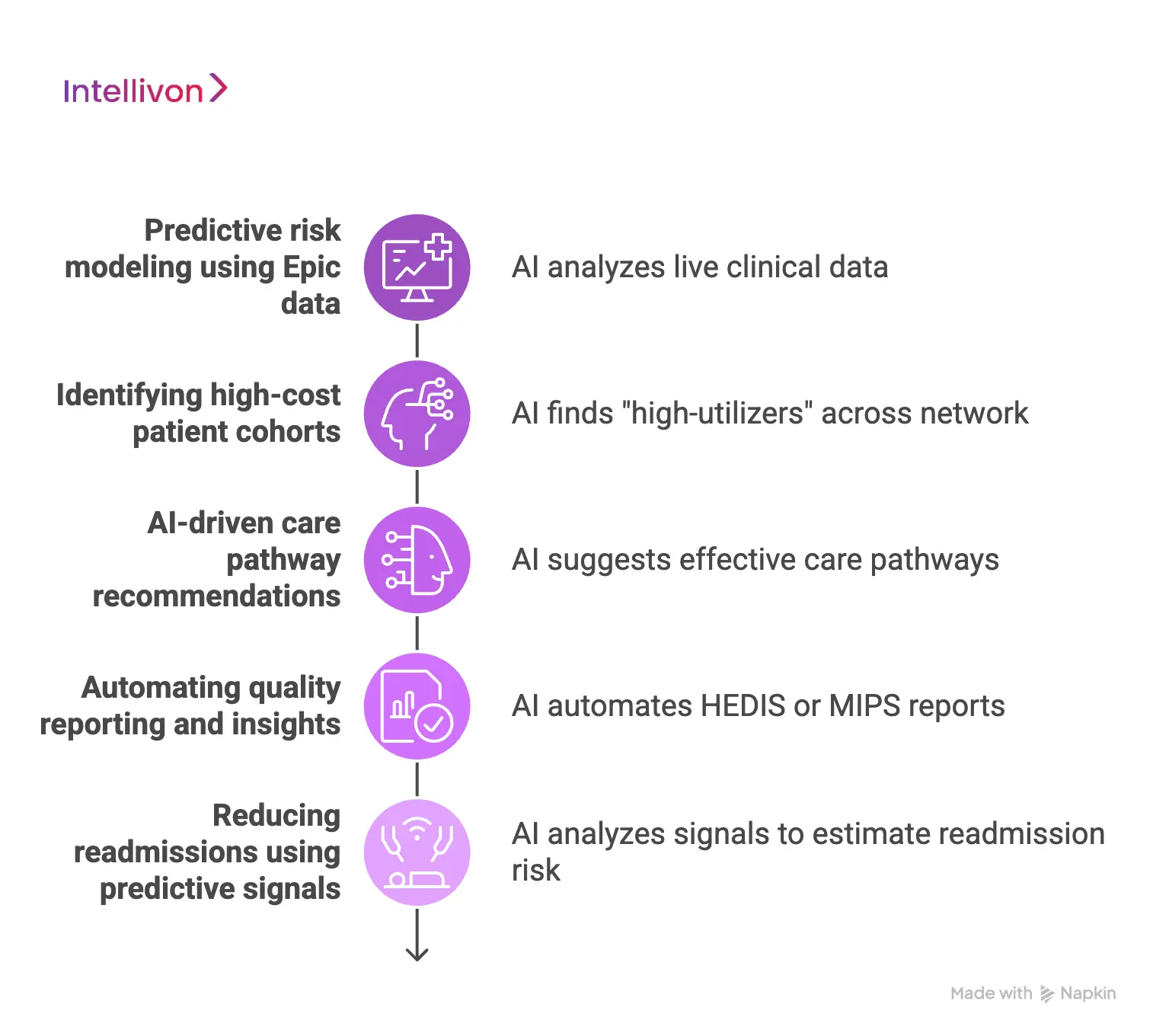 Intellivon

Predictive risk modeling using Epic data

AI analyzes live clinical data

Identifying high-cost patient cohorts

AI finds "high-utilizers" across network

AI-driven care pathway recommendations

AI suggests effective care pathways

Automating quality reporting and insights

AI automates HEDIS or MIPS reports

Reducing readmissions using predictive signals

AI analyzes signals to estimate readmission risk

Made with Napkin